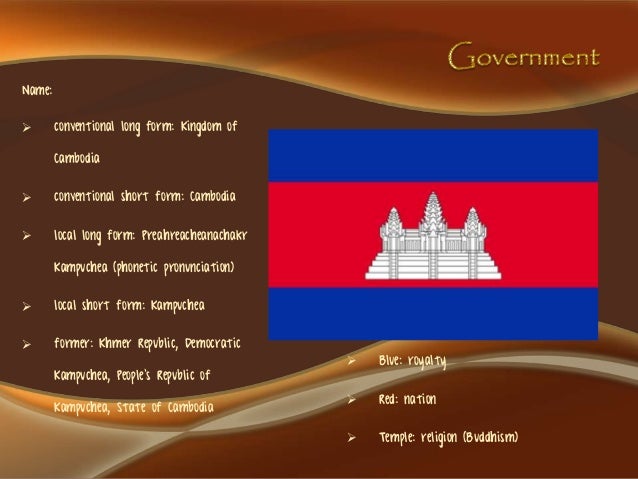 Government

Name:

➢ conventional long form: Kingdom of Cambodia

➢ conventional short form: Cambodia

➢ local long form: Preahreacheanachakr Kampuchea (phonetic pronunciation)

➢ local short form: Kampuchea

➢ former: Khmer Republic, Democratic Kampuchea, People's Republic of Kampuchea, State of Cambodia

➢ Blue: royalty

➢ Red: nation

➢ Temple: religion (Buddhism)